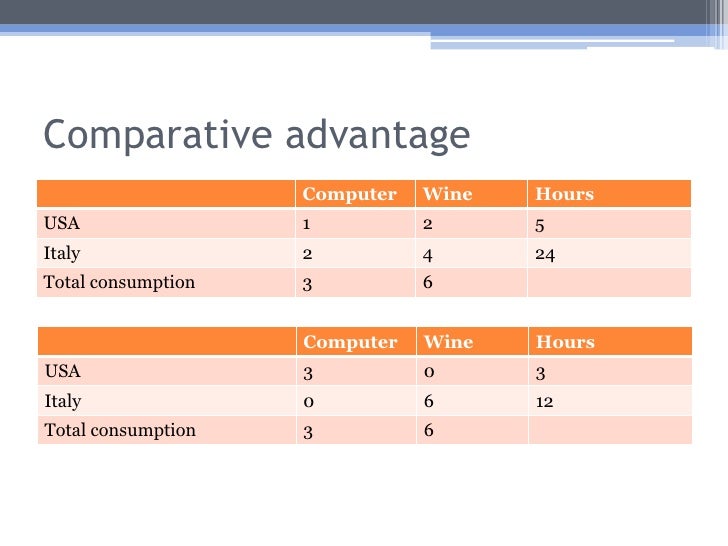 Comparative advantage

| | Computer | Wine | Hours |
|---|---|---|---|
| USA | 1 | 2 | 5 |
| Italy | 2 | 4 | 24 |
| Total consumption | 3 | 6 | |

| | Computer | Wine | Hours |
|---|---|---|---|
| USA | 3 | 0 | 3 |
| Italy | 0 | 6 | 12 |
| Total consumption | 3 | 6 | |